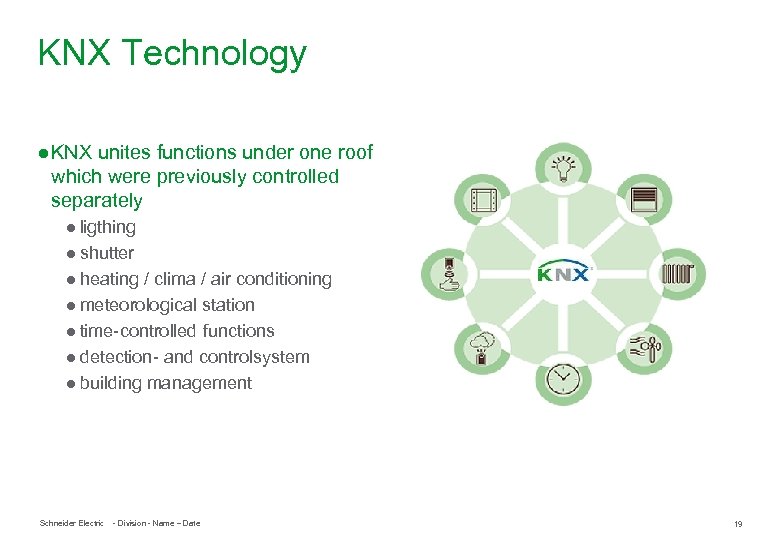 KNX Technology

● KNX unites functions under one roof which were previously controlled separately

● ligthing
● shutter
● heating / clima / air conditioning
● meteorological station
● time-controlled functions
● detection- and controlsystem
● building management

KNX

Schneider Electric - Division - Name – Date

19